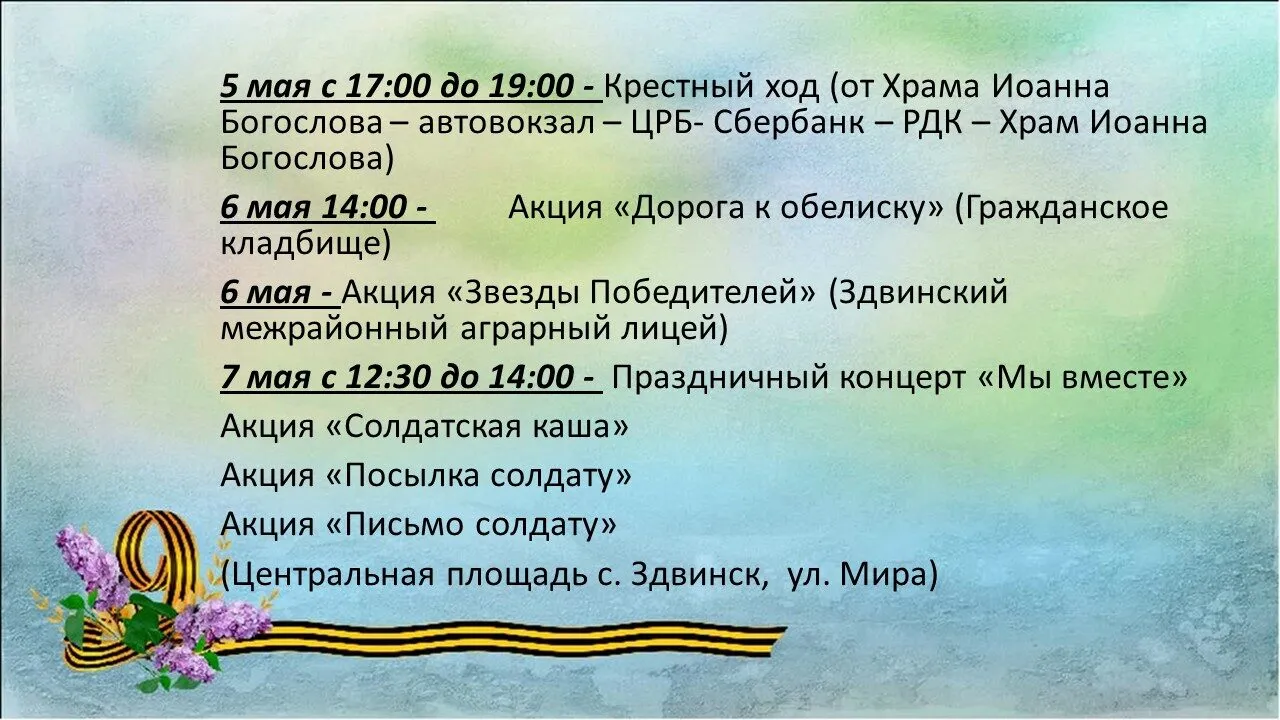 5 мая с 17:00 до 19:00 - Крестный ход (от Храма Иоанна Богослова – автовокзал – ЦРБ- Сбербанк – РДК – Храм Иоанна Богослова)

6 мая 14:00 - Акция «Дорога к обелиску» (Гражданское кладбище)

6 мая - Акция «Звезды Победителей» (Здвинский межрайонный аграрный лицей)

7 мая с 12:30 до 14:00 - Праздничный концерт «Мы вместе»

Акция «Солдатская каша»

Акция «Посылка солдату»

Акция «Письмо солдату»

(Центральная площадь с. Здвинск, ул. Мира)